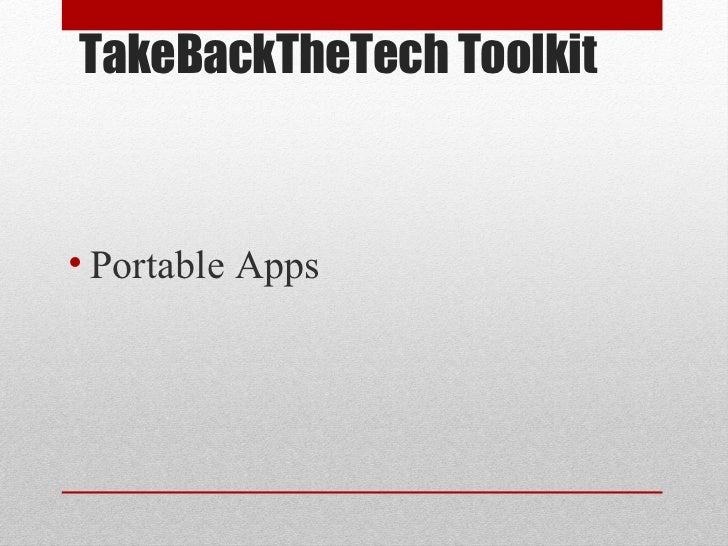 TakeBackTheTech Toolkit

• Portable Apps